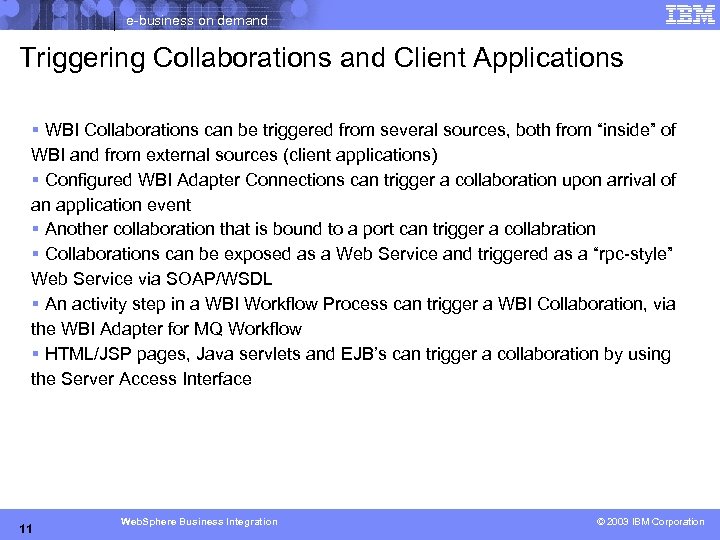 e-business on demand

IBM

Triggering Collaborations and Client Applications

▪ WBI Collaborations can be triggered from several sources, both from "inside" of WBI and from external sources (client applications)
▪ Configured WBI Adapter Connections can trigger a collaboration upon arrival of an application event
▪ Another collaboration that is bound to a port can trigger a collabration
▪ Collaborations can be exposed as a Web Service and triggered as a "rpc-style" Web Service via SOAP/WSDL
▪ An activity step in a WBI Workflow Process can trigger a WBI Collaboration, via the WBI Adapter for MQ Workflow
▪ HTML/JSP pages, Java servlets and EJB's can trigger a collaboration by using the Server Access Interface

11

WebSphere Business Integration

© 2003 IBM Corporation